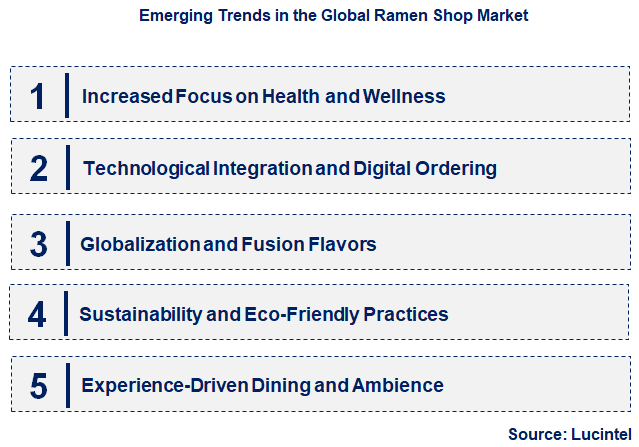 Emerging Trends in the Global Ramen Shop Market

1 Increased Focus on Health and Wellness

2 Technological Integration and Digital Ordering

3 Globalization and Fusion Flavors

4 Sustainability and Eco-Friendly Practices

5 Experience-Driven Dining and Ambience

Source: Lucintel